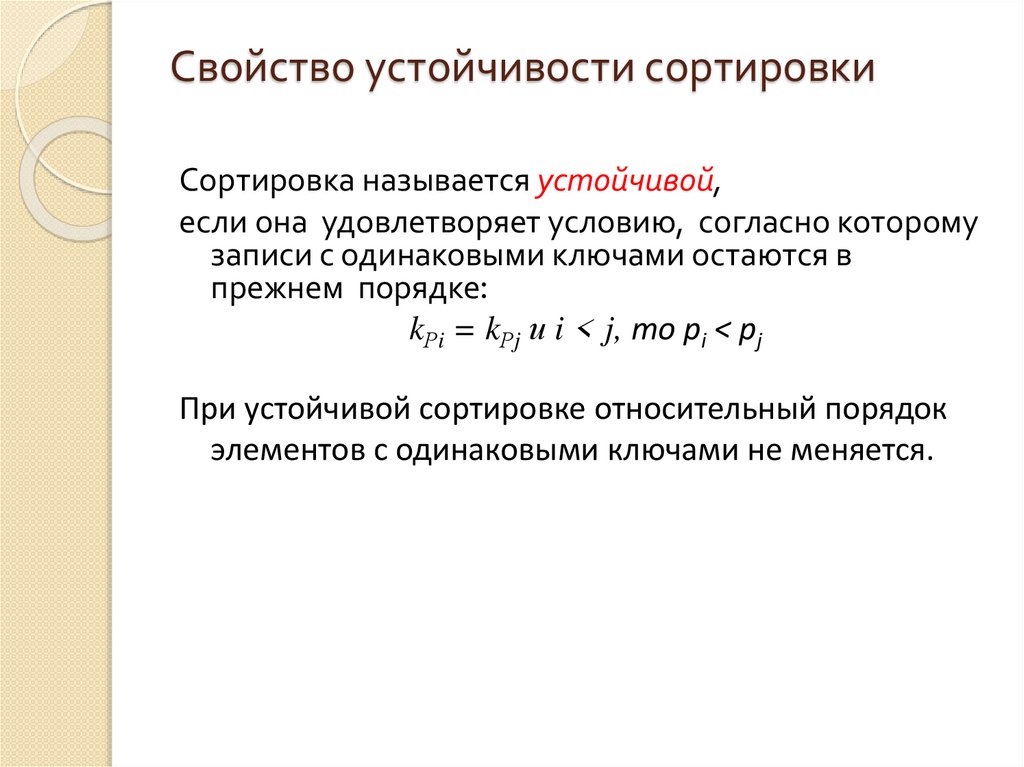 Свойство устойчивости сортировки

Сортировка называется устойчивой,

если она удовлетворяет условию, согласно которому записи с одинаковыми ключами остаются в прежнем порядке:

$k_{P_i} = k_{P_j}$ и $i < j$, то $p_i < p_j$

При устойчивой сортировке относительный порядок элементов с одинаковыми ключами не меняется.